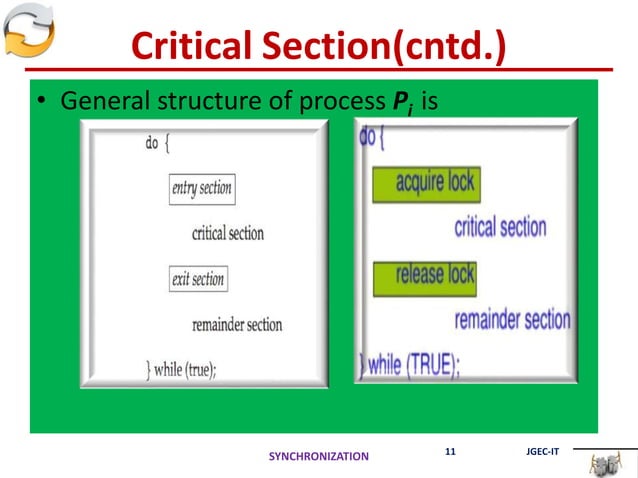 Critical Section(cntd.)

• General structure of process $P_i$ is

do {

entry section

critical section

exit section

remainder section

} while (true);

do {

acquire lock

critical section

release lock

remainder section

} while (TRUE);

SYNCHRONIZATION

11

JGEC-IT